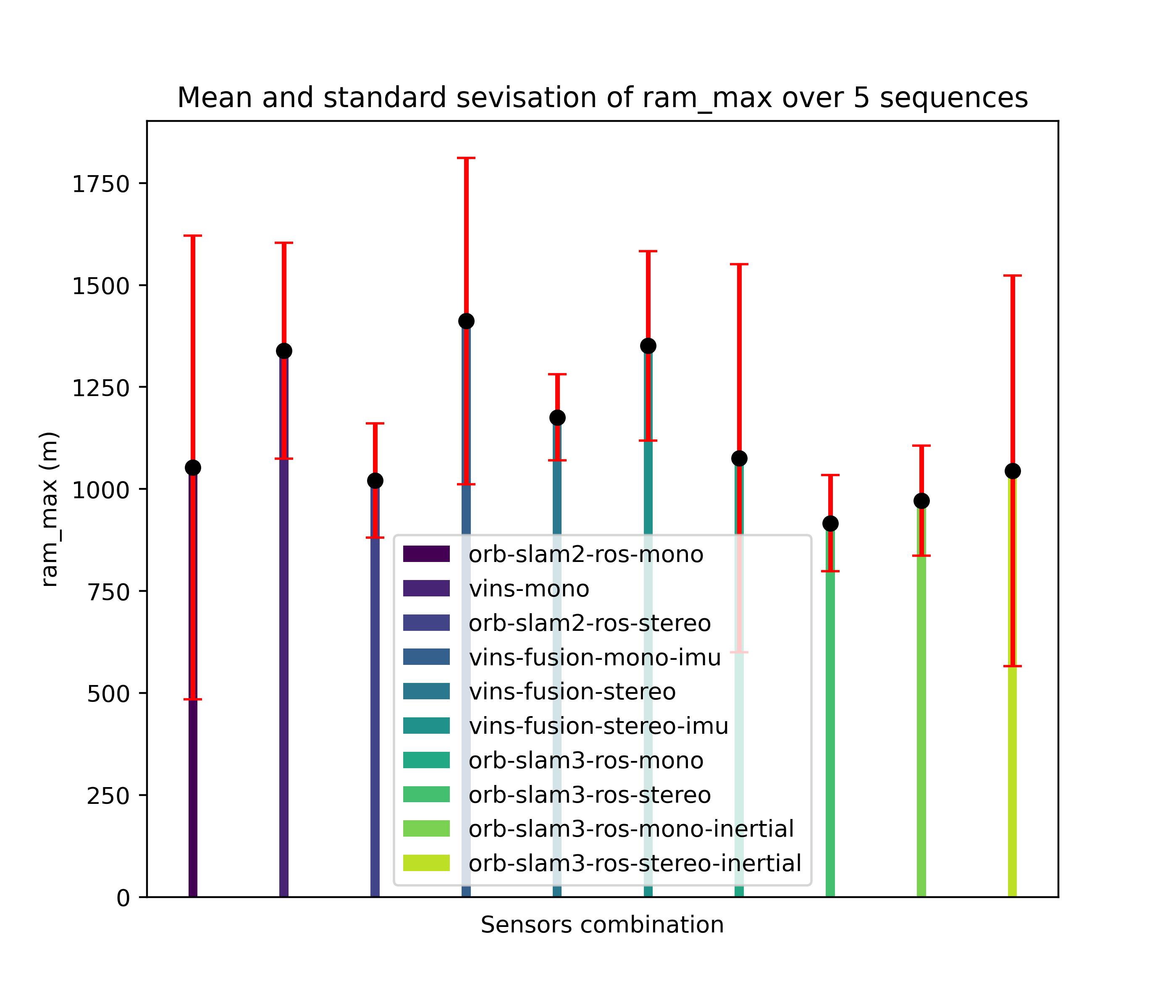 Mean and standard sevisation of ram_max over 5 sequences

ram_max (m)

1750
1500
1250
1000
750
500
250
0

orb-slam2-ros-mono
vins-mono
orb-slam2-ros-stereo
vins-fusion-mono-imu
vins-fusion-stereo
vins-fusion-stereo-imu
orb-slam3-ros-mono
orb-slam3-ros-stereo
orb-slam3-ros-mono-inertial
orb-slam3-ros-stereo-inertial

Sensors combination